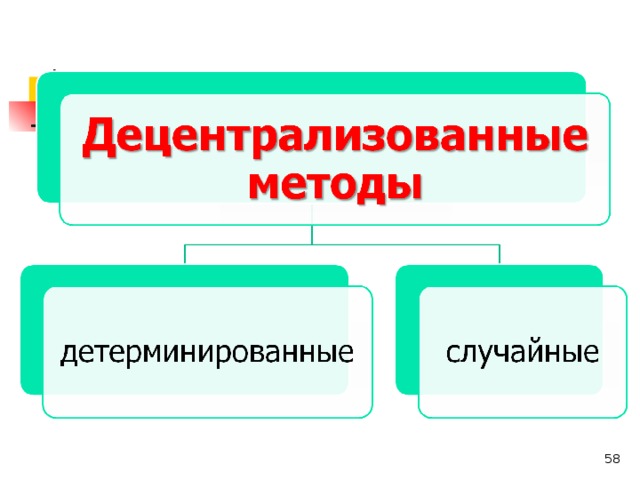 Децентрализованные методы

детерминированные

случайные

58